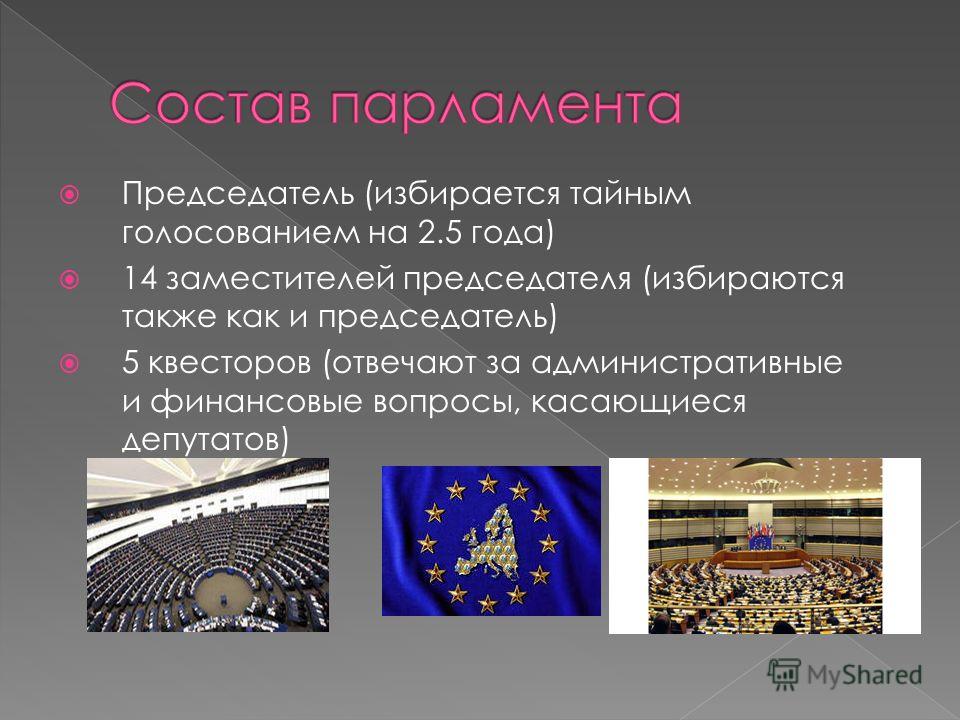 Состав парламента

Председатель (избирается тайным голосованием на 2.5 года)

14 заместителей председателя (избираются также как и председатель)

5 квесторов (отвечают за административные и финансовые вопросы, касающиеся депутатов)

MyShared